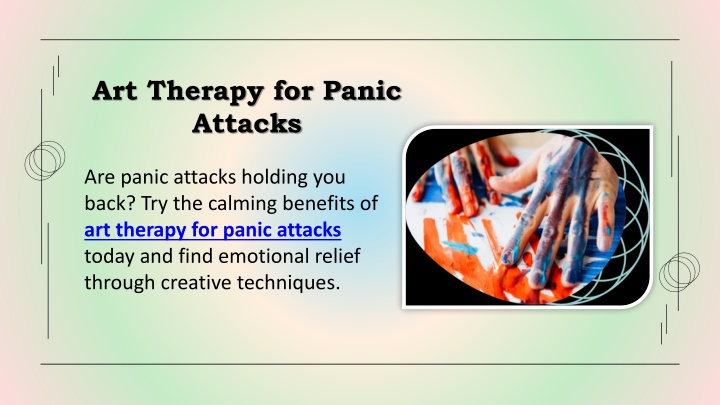 Art Therapy for Panic Attacks

Are panic attacks holding you back? Try the calming benefits of art therapy for panic attacks today and find emotional relief through creative techniques.